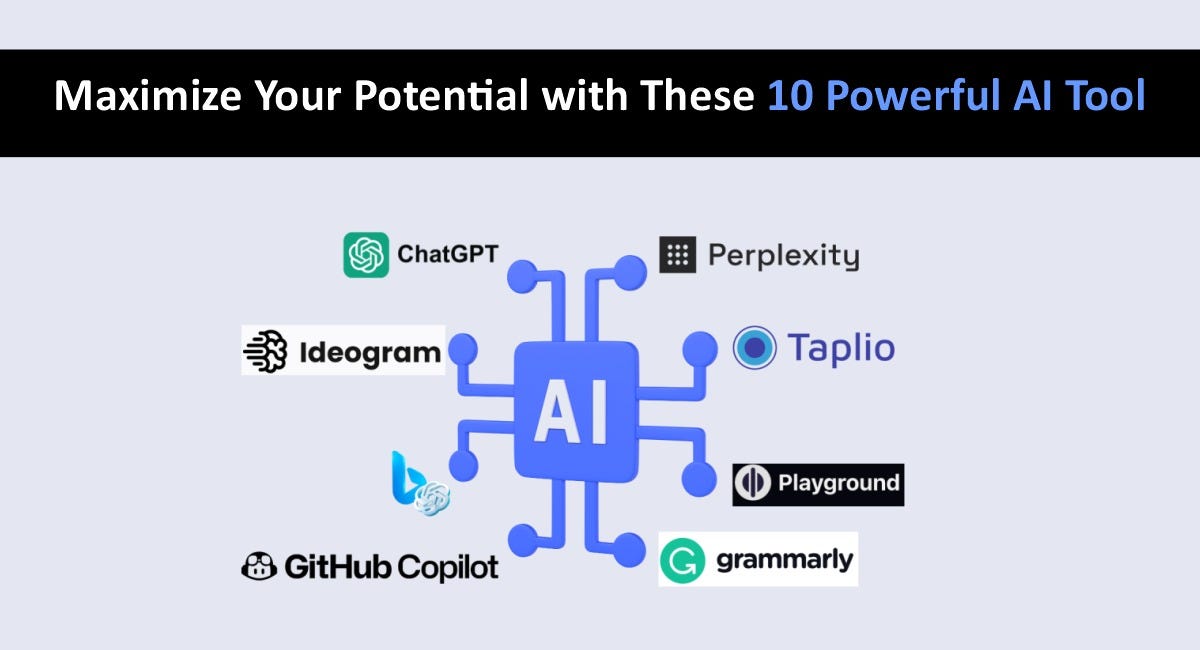 Maximize Your Potential with These 10 Powerful AI Tool

ChatGPT

Perplexity

Ideogram

Taplio

AI

Playground

GitHub Copilot

grammarly